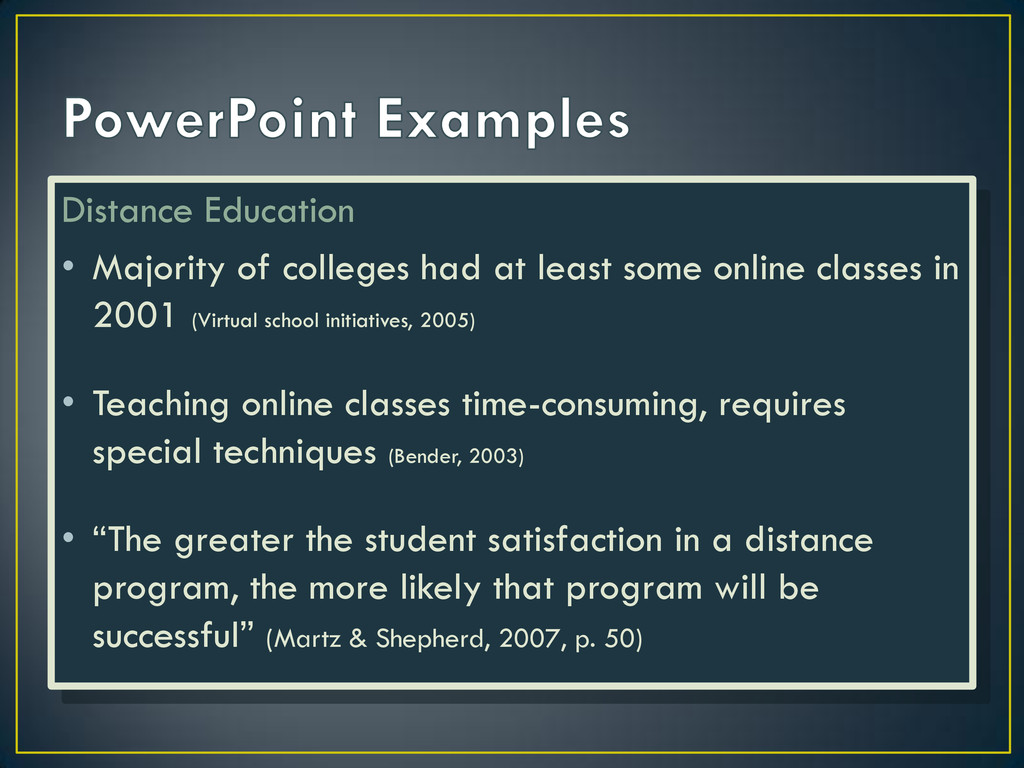 PowerPoint Examples

Distance Education

• Majority of colleges had at least some online classes in 2001 (Virtual school initiatives, 2005)

• Teaching online classes time-consuming, requires special techniques (Bender, 2003)

• “The greater the student satisfaction in a distance program, the more likely that program will be successful” (Martz & Shepherd, 2007, p. 50)